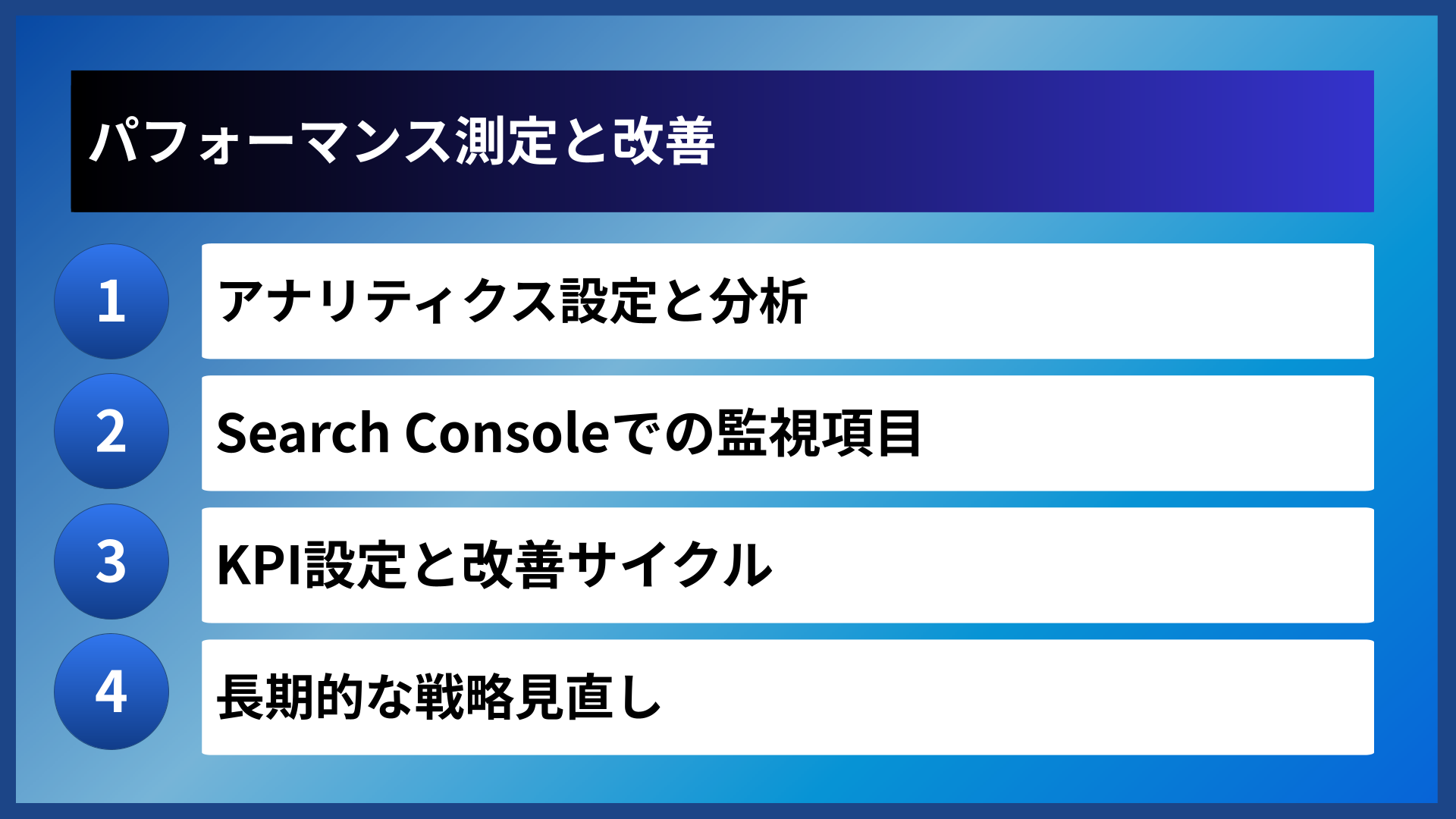 パフォーマンス測定と改善

1
アナリティクス設定と分析

2
Search Consoleでの監視項目

3
KPI設定と改善サイクル

4
長期的な戦略見直し